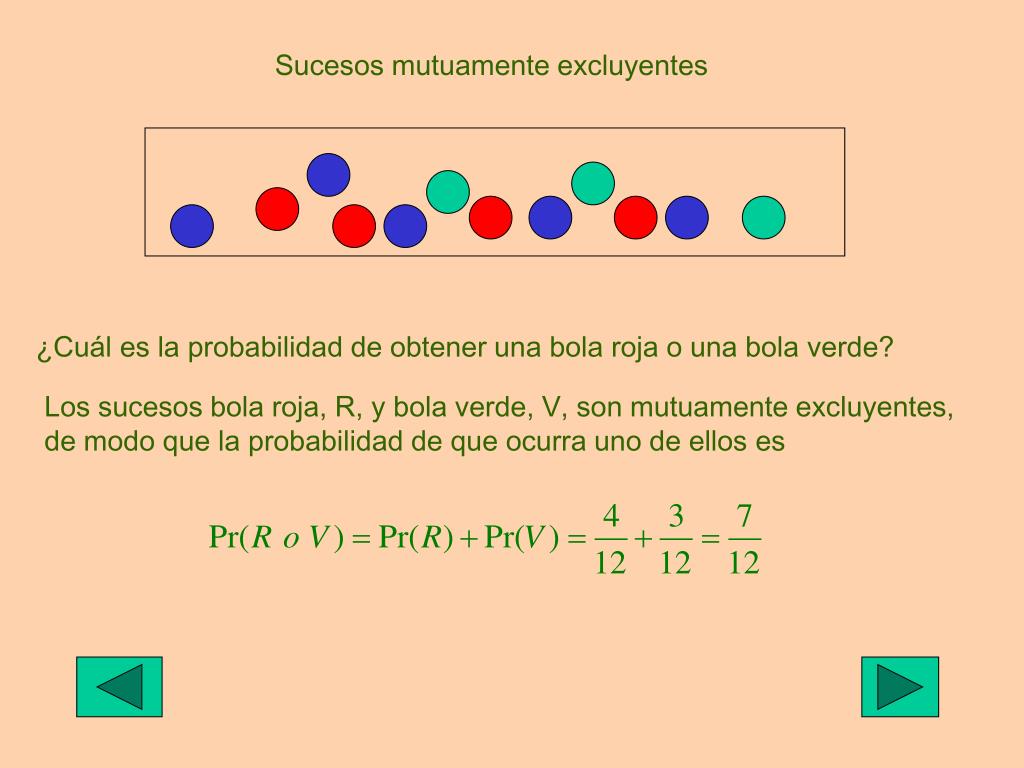 Sucesos mutuamente excluyentes

¿Cuál es la probabilidad de obtener una bola roja o una bola verde?

Los sucesos bola roja, R, y bola verde, V, son mutuamente excluyentes, de modo que la probabilidad de que ocurra uno de ellos es

$\Pr(R \ o \ V) = \Pr(R) + \Pr(V) = \frac{4}{12} + \frac{3}{12} = \frac{7}{12}$